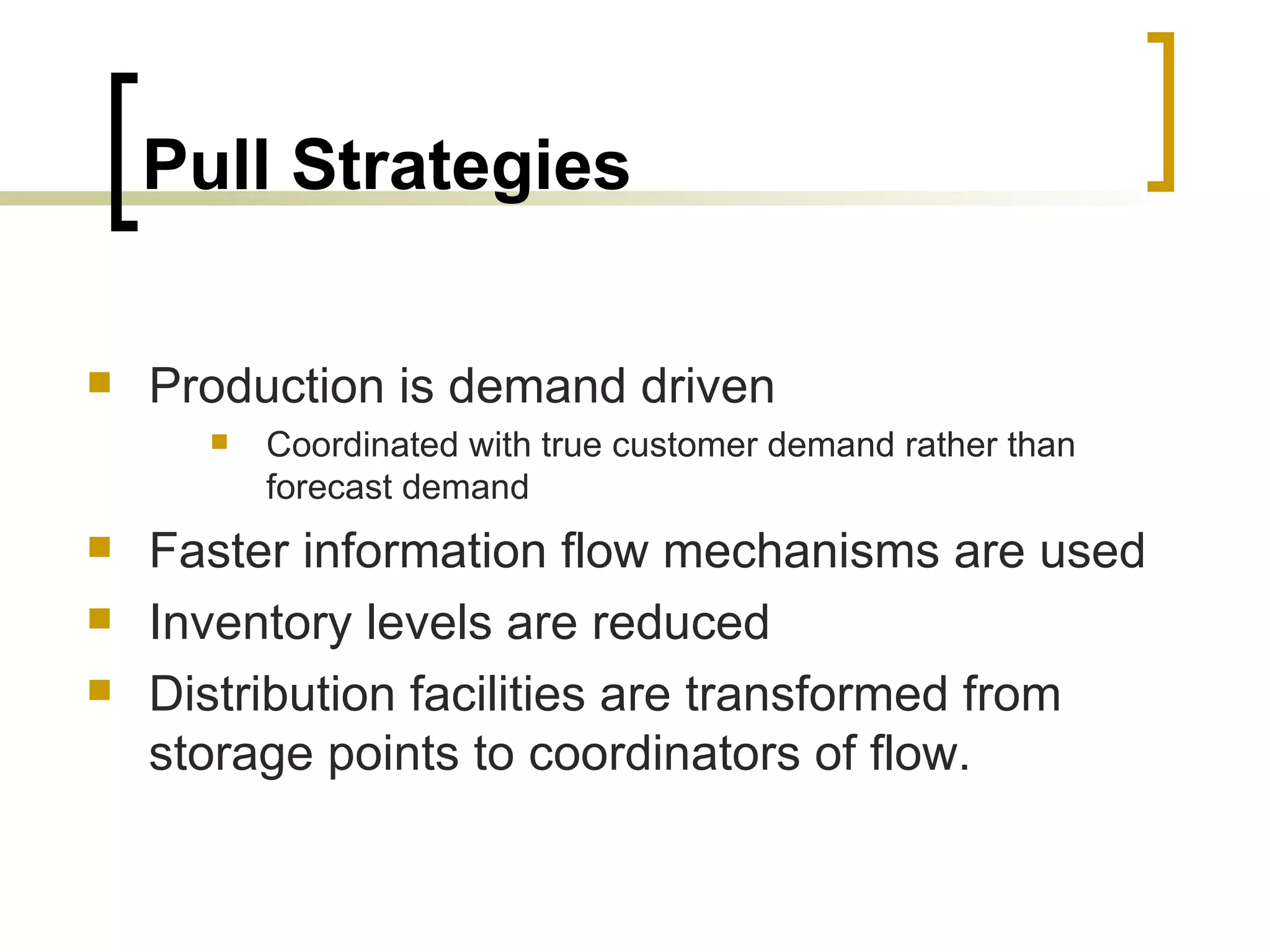 Pull Strategies

- Production is demand driven
  - Coordinated with true customer demand rather than forecast demand
- Faster information flow mechanisms are used
- Inventory levels are reduced
- Distribution facilities are transformed from storage points to coordinators of flow.